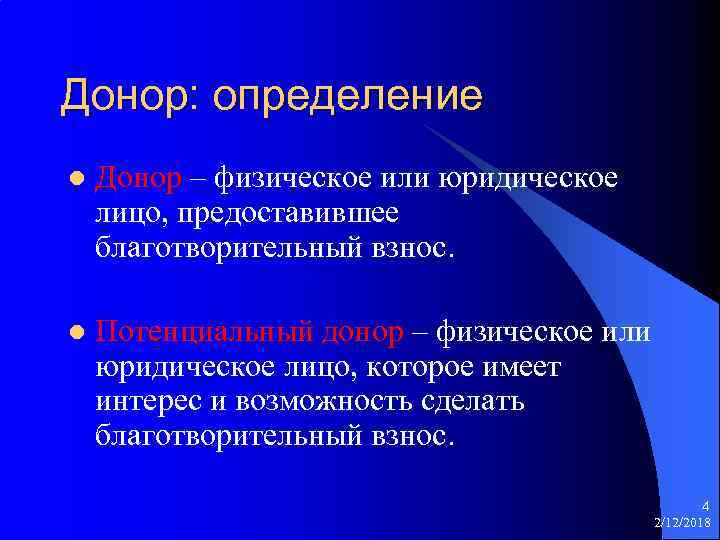 Донор: определение

Донор – физическое или юридическое лицо, предоставившее благотворительный взнос.

Потенциальный донор – физическое или юридическое лицо, которое имеет интерес и возможность сделать благотворительный взнос.

4
2/12/2018